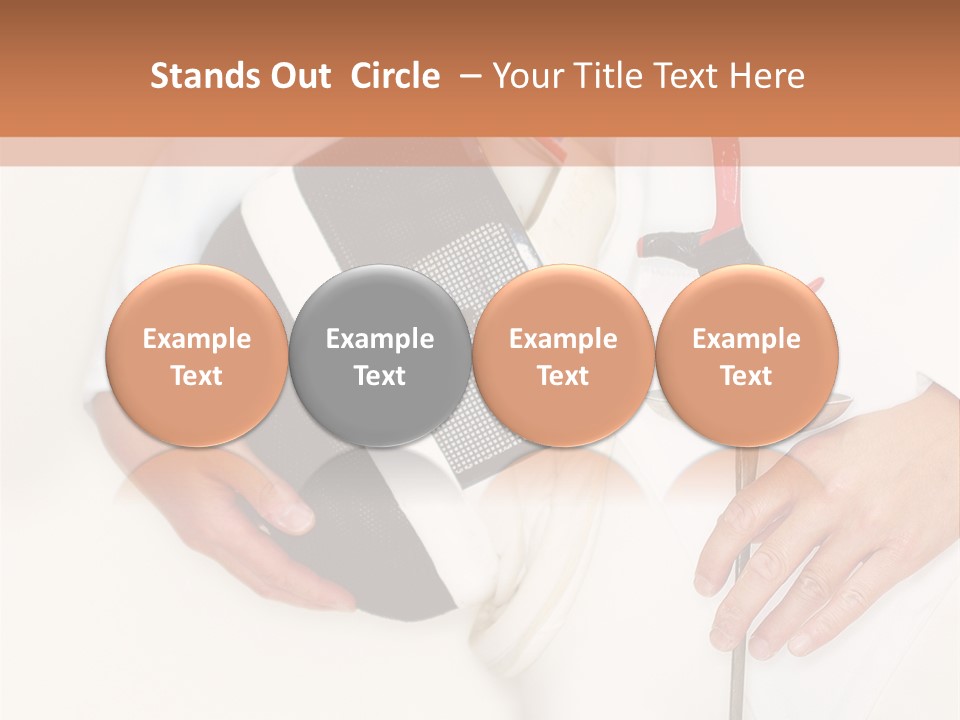 Stands Out Circle – Your Title Text Here

Example Text

Example Text

Example Text

Example Text